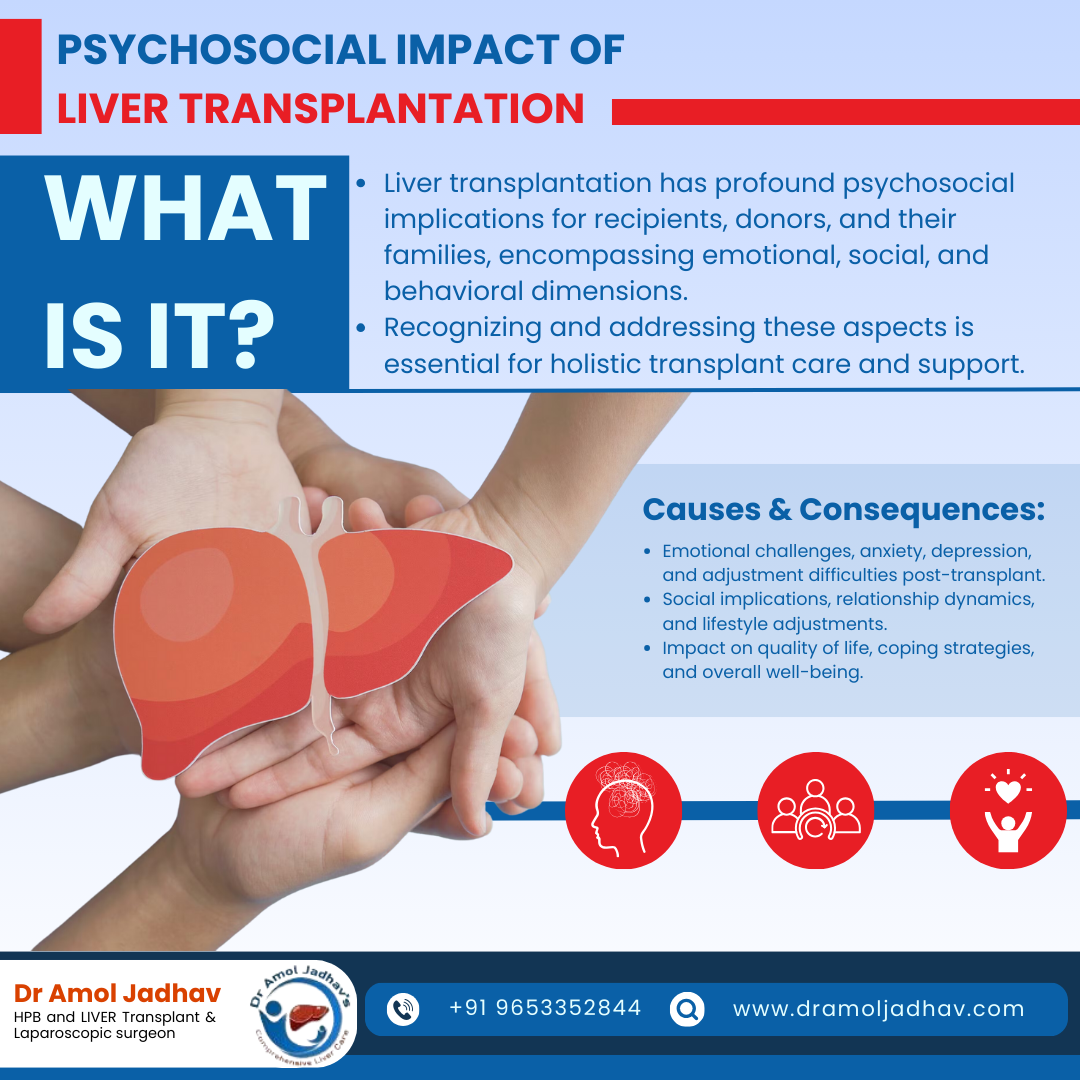 PSYCHOSOCIAL IMPACT OF
LIVER TRANSPLANTATION

WHAT IS IT?

• Liver transplantation has profound psychosocial implications for recipients, donors, and their families, encompassing emotional, social, and behavioral dimensions.
• Recognizing and addressing these aspects is essential for holistic transplant care and support.

Causes & Consequences:

• Emotional challenges, anxiety, depression, and adjustment difficulties post-transplant.
• Social implications, relationship dynamics, and lifestyle adjustments.
• Impact on quality of life, coping strategies, and overall well-being.

Dr Amol Jadhav
HPB and LIVER Transplant & Laparoscopic surgeon

Dr Amol Jadhav's
Comprehensive Liver Care

+91 9653352844

www.dramoljadhav.com